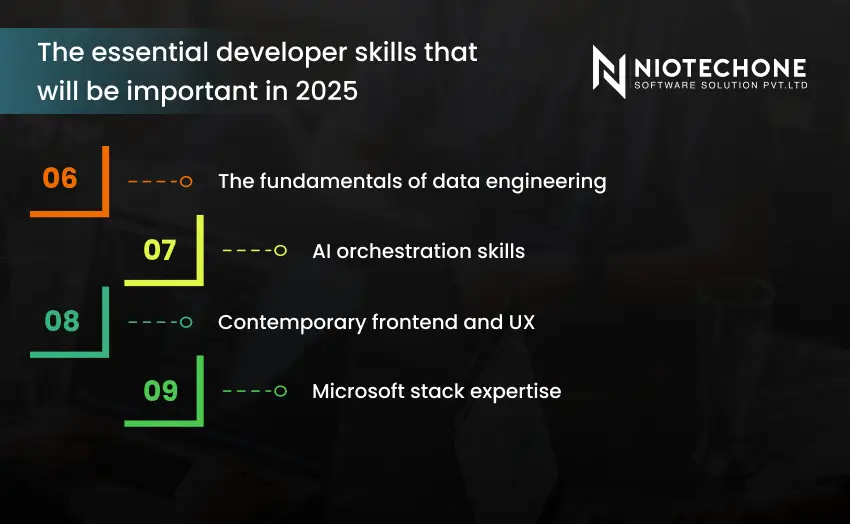 The essential developer skills that will be important in 2025

NIOTECHONE
SOFTWARE SOLUTION PVT.LTD

06 The fundamentals of data engineering

07 AI orchestration skills

08 Contemporary frontend and UX

09 Microsoft stack expertise